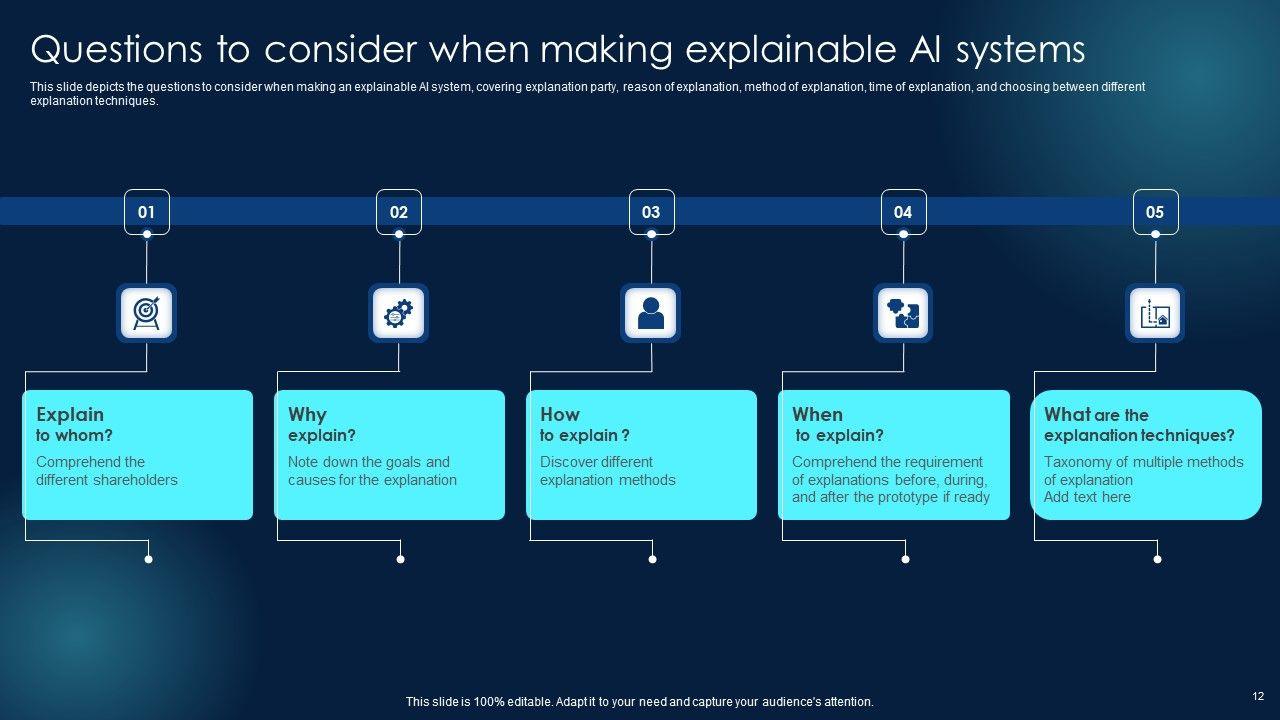 Questions to consider when making explainable AI systems

This slide depicts the questions to consider when making an explainable AI system, covering explanation party, reason of explanation, method of explanation, time of explanation, and choosing between different explanation techniques.

01

Explain
to whom?
Comprehend the different shareholders

02

Why
explain?
Note down the goals and causes for the explanation

03

How
to explain ?
Discover different explanation methods

04

When
to explain?
Comprehend the requirement of explanations before, during, and after the prototype if ready

05

What are the
explanation techniques?
Taxonomy of multiple methods of explanation
Add text here

This slide is 100% editable. Adapt it to your need and capture your audience's attention.

12